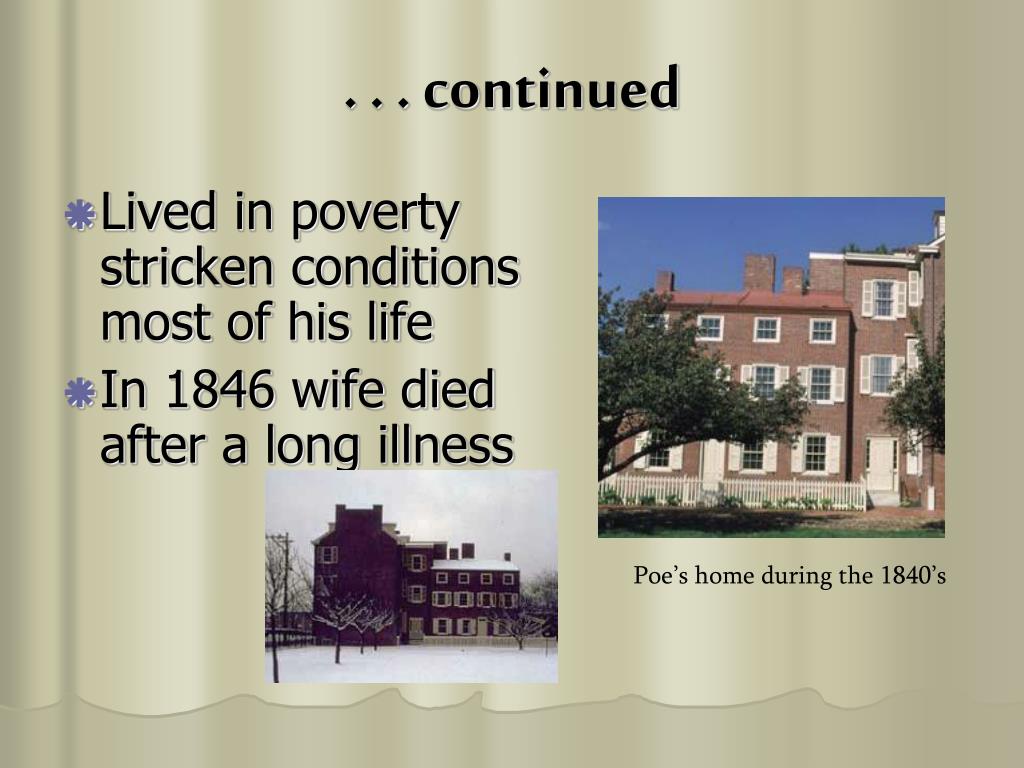 . . . continued

Lived in poverty stricken conditions most of his life

In 1846 wife died after a long illness

Poe's home during the 1840's